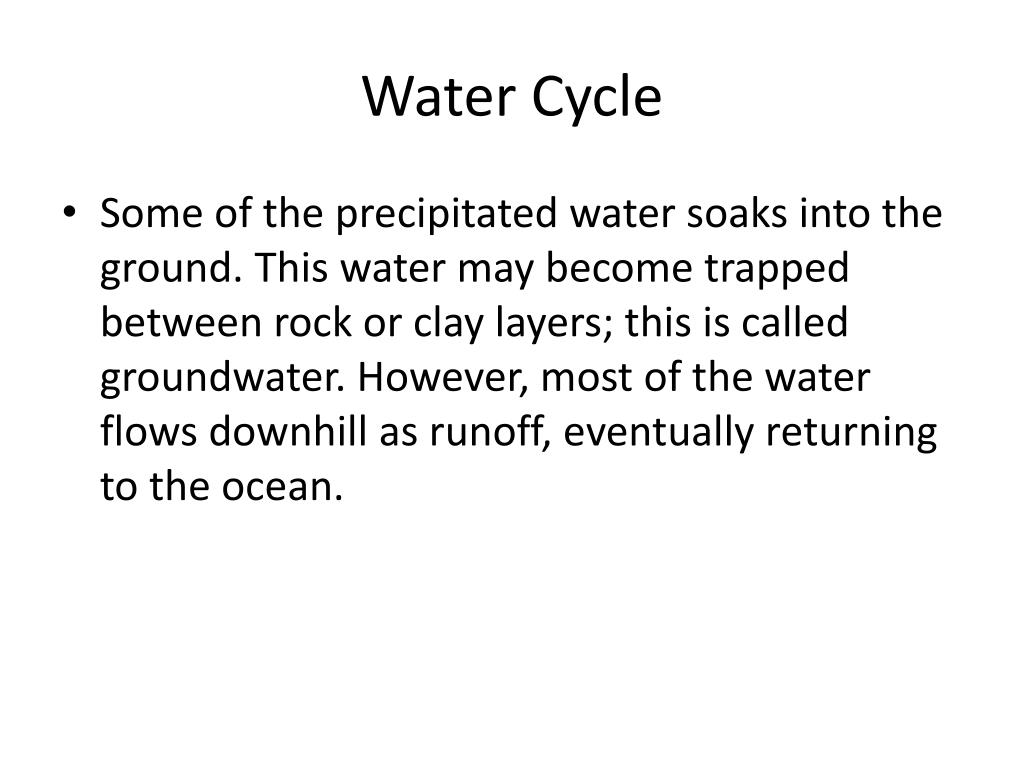 Water Cycle

• Some of the precipitated water soaks into the ground. This water may become trapped between rock or clay layers; this is called groundwater. However, most of the water flows downhill as runoff, eventually returning to the ocean.